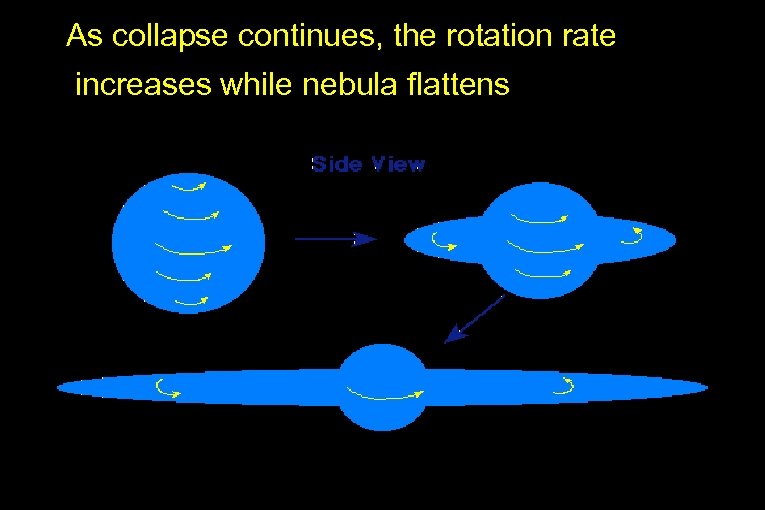 As collapse continues, the rotation rate increases while nebula flattens

Side View